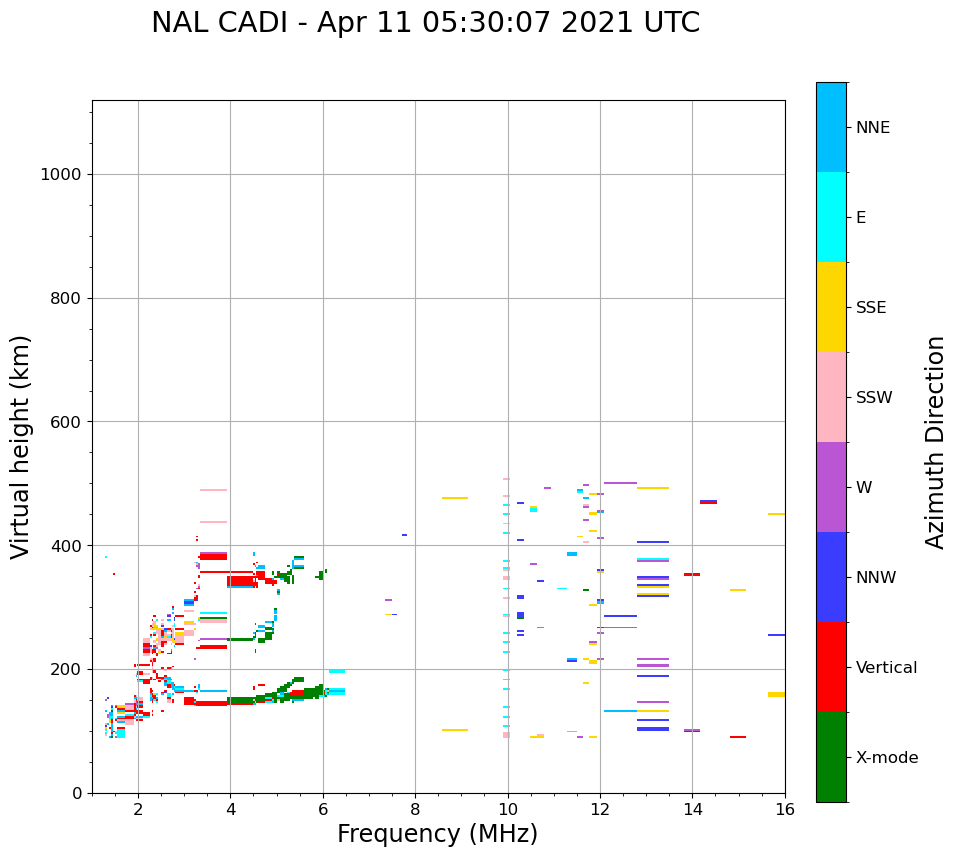 NAL CADI - Apr 11 05:30:07 2021 UTC

Virtual height (km)

1000
800
600
400
200
0

2
4
6
8
10
12
14
16

Frequency (MHz)

NNE
E
SSE
SSW
W
NNW
Vertical
X-mode

Azimuth Direction